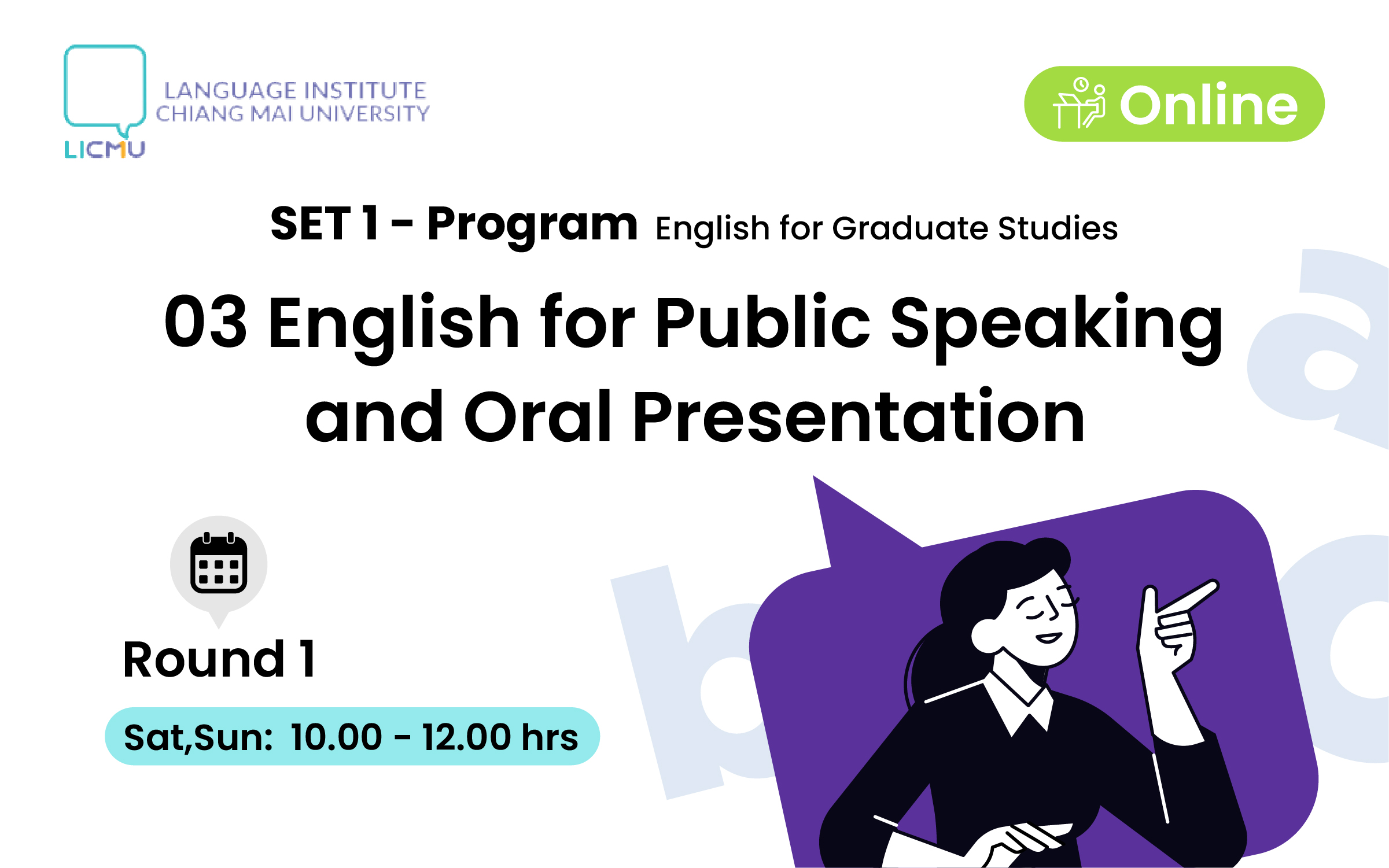 LICMU
LANGUAGE INSTITUTE
CHIANG MAI UNIVERSITY

Online

SET 1 - Program English for Graduate Studies

03 English for Public Speaking and Oral Presentation

Round 1

Sat,Sun: 10.00 - 12.00 hrs